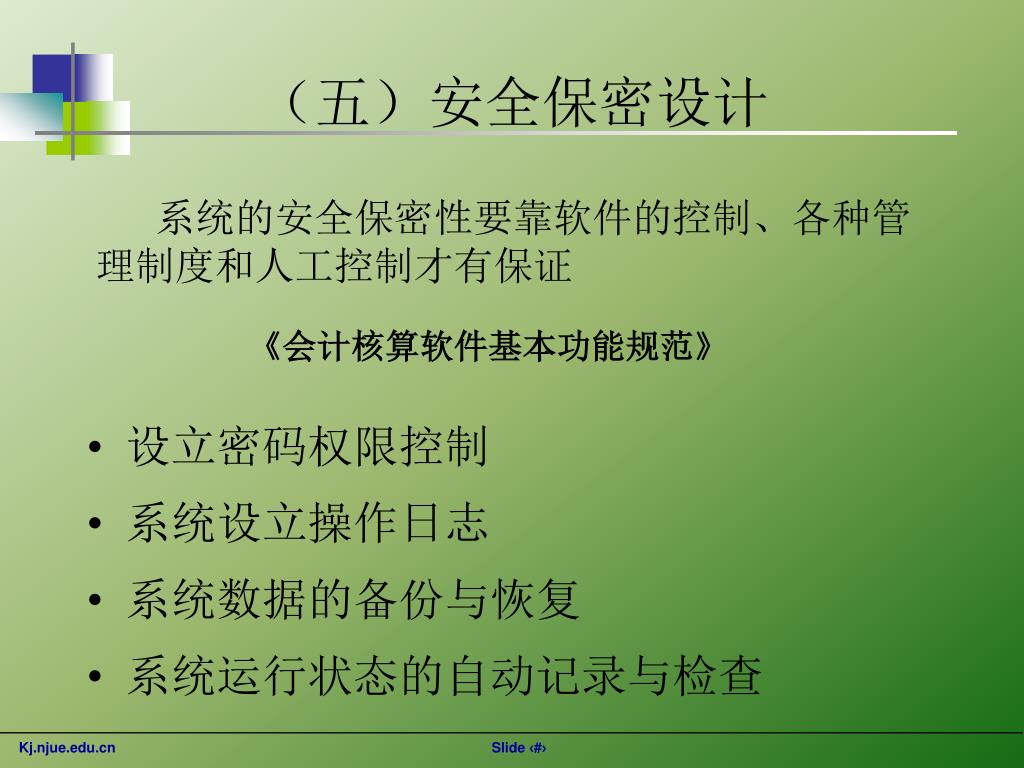 （五）安全保密设计

系统的安全保密性要靠软件的控制、各种管理制度和人工控制才有保证

《会计核算软件基本功能规范》

• 设立密码权限控制
• 系统设立操作日志
• 系统数据的备份与恢复
• 系统运行状态的自动记录与检查

Kj.njue.edu.cn

Slide ‹#›